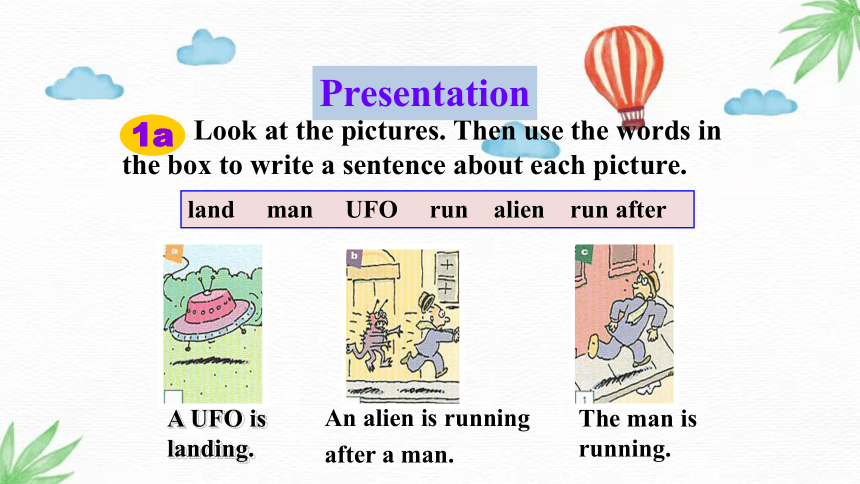 Presentation

1a Look at the pictures. Then use the words in the box to write a sentence about each picture.

land man UFO run alien run after

a

b

c

A UFO is landing.

An alien is running after a man.

The man is running.